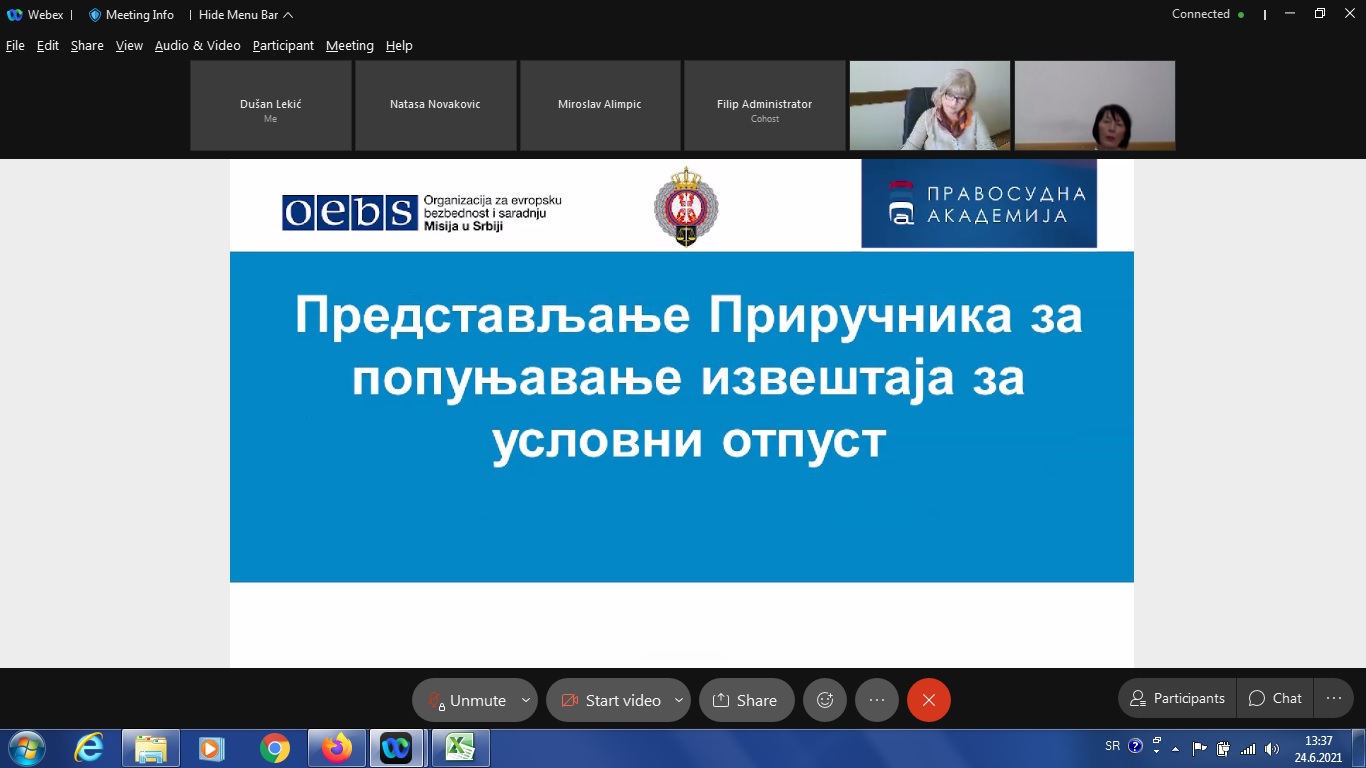 Webex | Meeting Info | Hide Menu Bar

Connected

File Edit Share View Audio & Video Participant Meeting Help

Dušan Lekić
Me

Natasa Novakovic

Miroslav Alimpic

Filip Administrator
Cohost

oebs Organizacija za evropsku bezbednost i saradnju Misija u Srbiji

ПРАВОСУДНА АКАДЕМИЈА

Представљање Приручника за попуњавање извештаја за условни отпуст

Unmute

Start video

Share

Participants

Chat

SR

13:37
24.6.2021